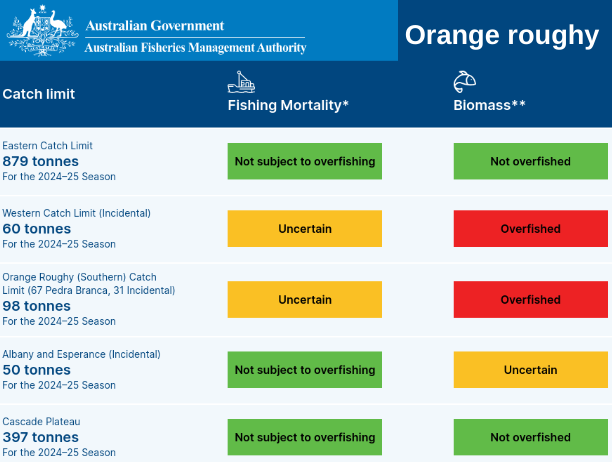 Australian Government
Australian Fisheries Management Authority

Orange roughy

| Catch limit | Fishing Mortality* | Biomass** |
|---|---|---|
| Eastern Catch Limit 879 tonnes For the 2024–25 Season | Not subject to overfishing | Not overfished |
| Western Catch Limit (Incidental) 60 tonnes For the 2024–25 Season | Uncertain | Overfished |
| Orange Roughy (Southern) Catch Limit (67 Pedra Branca, 31 Incidental) 98 tonnes For the 2024–25 Season | Uncertain | Overfished |
| Albany and Esperance (Incidental) 50 tonnes For the 2024–25 Season | Not subject to overfishing | Uncertain |
| Cascade Plateau 397 tonnes For the 2024–25 Season | Not subject to overfishing | Not overfished |